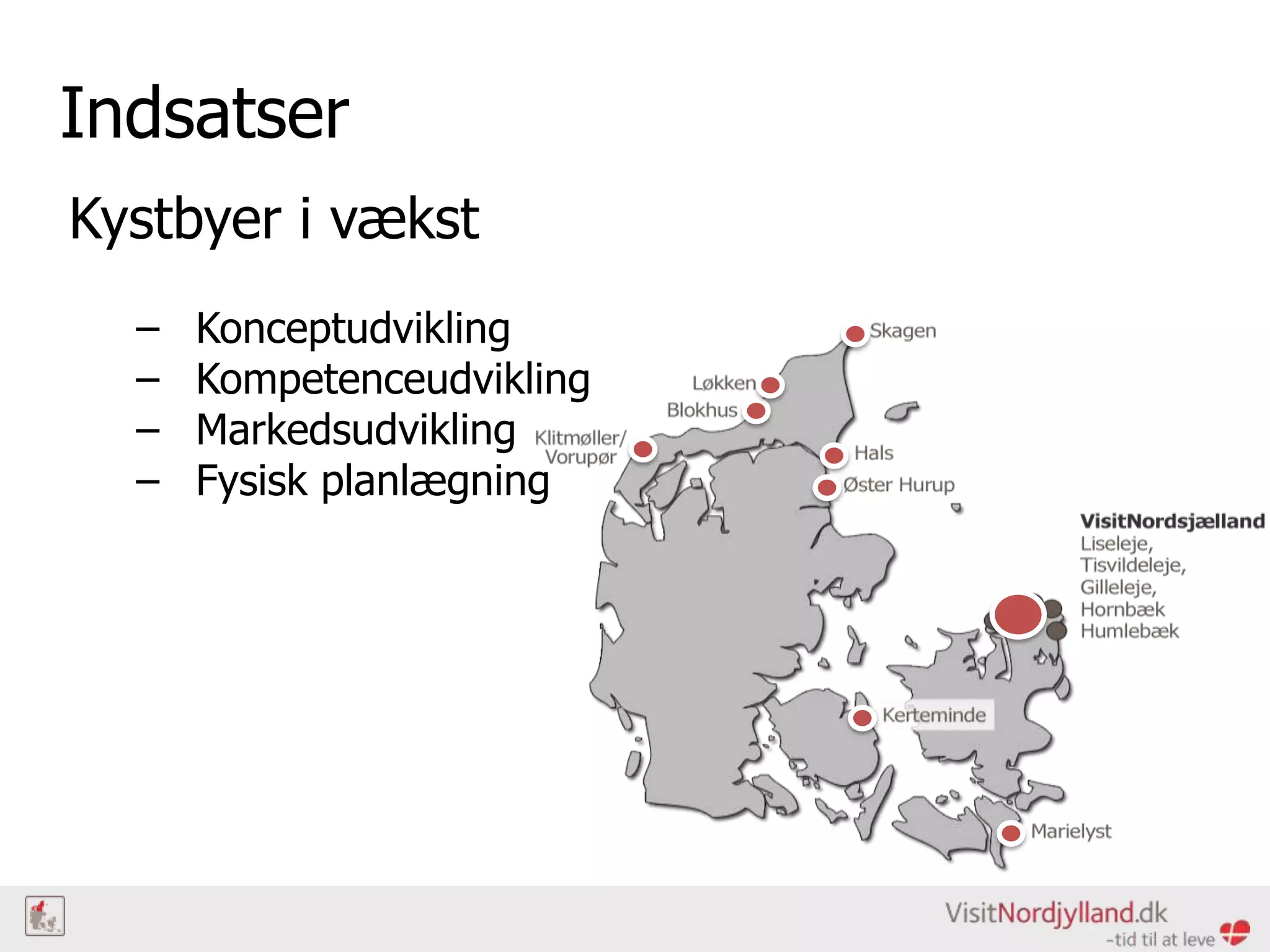 Indsatser

Kystbyer i vækst

– Konceptudvikling
– Kompetenceudvikling
– Markedsudvikling
– Fysisk planlægning

Skagen

Løkken

Blokhus

Klitmøller/ Vorupør

Hals

Øster Hurup

VisitNordsjælland
Liseleje,
Tisvildeleje,
Gilleleje,
Hornbæk
Humlebæk

Kerteminde

Marielyst

VisitNordjylland.dk
-tid til at leve